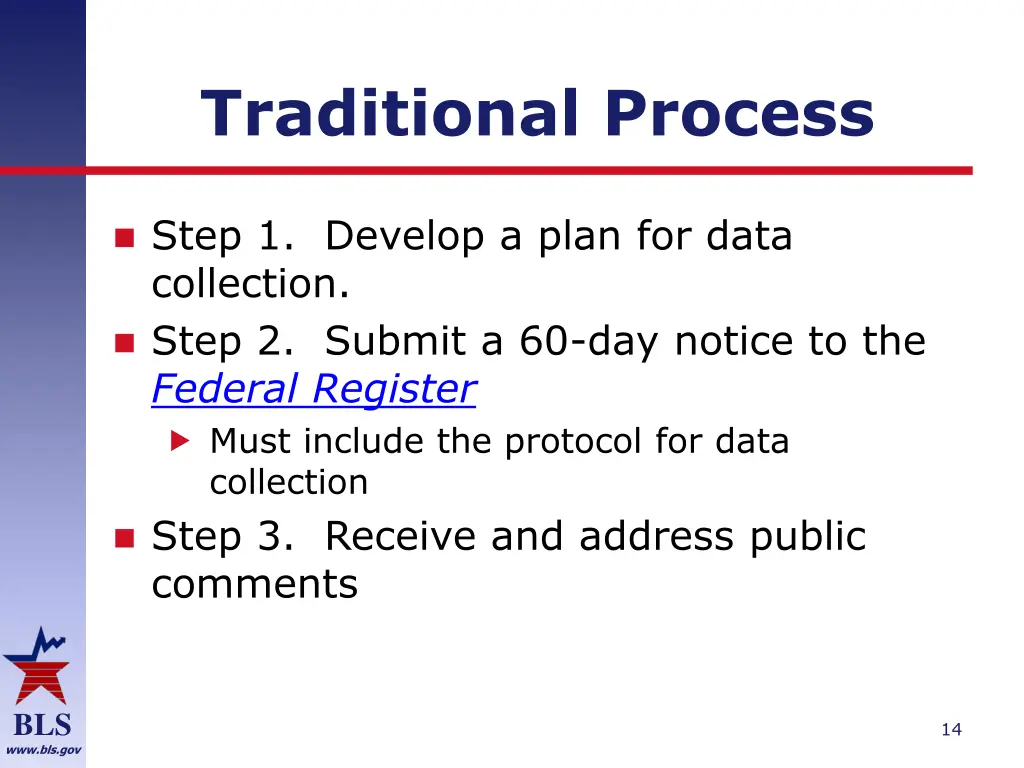 Traditional Process

Step 1. Develop a plan for data collection.

Step 2. Submit a 60-day notice to the Federal Register

Must include the protocol for data collection

Step 3. Receive and address public comments

BLS
www.bls.gov

14